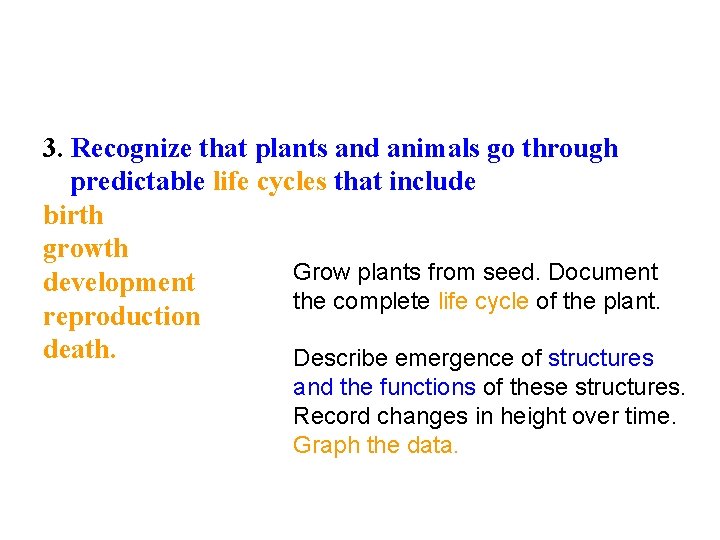 3. Recognize that plants and animals go through predictable life cycles that include
birth
growth
development
reproduction
death.

Grow plants from seed. Document the complete life cycle of the plant.

Describe emergence of structures and the functions of these structures. Record changes in height over time. Graph the data.